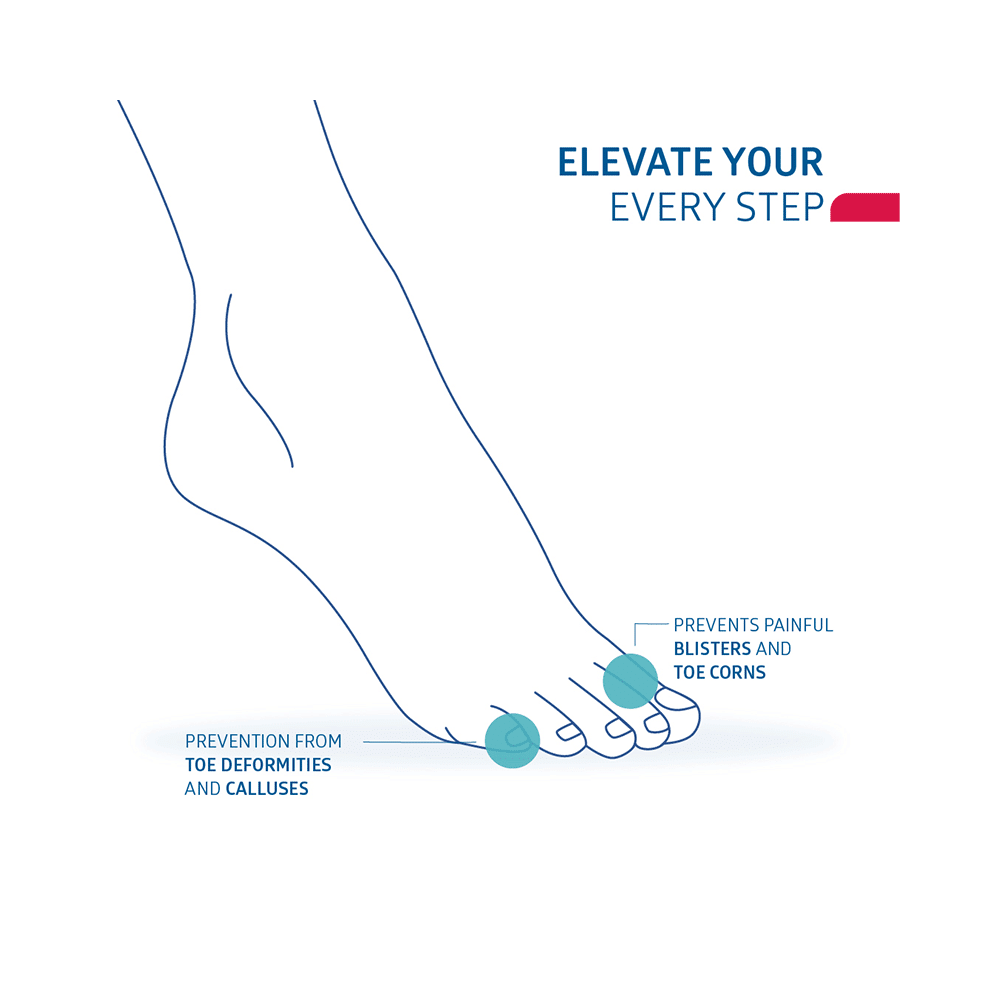 ELEVATE YOUR
EVERY STEP

PREVENTS PAINFUL
BLISTERS AND
TOE CORNS

PREVENTION FROM
TOE DEFORMITIES
AND CALLUSES